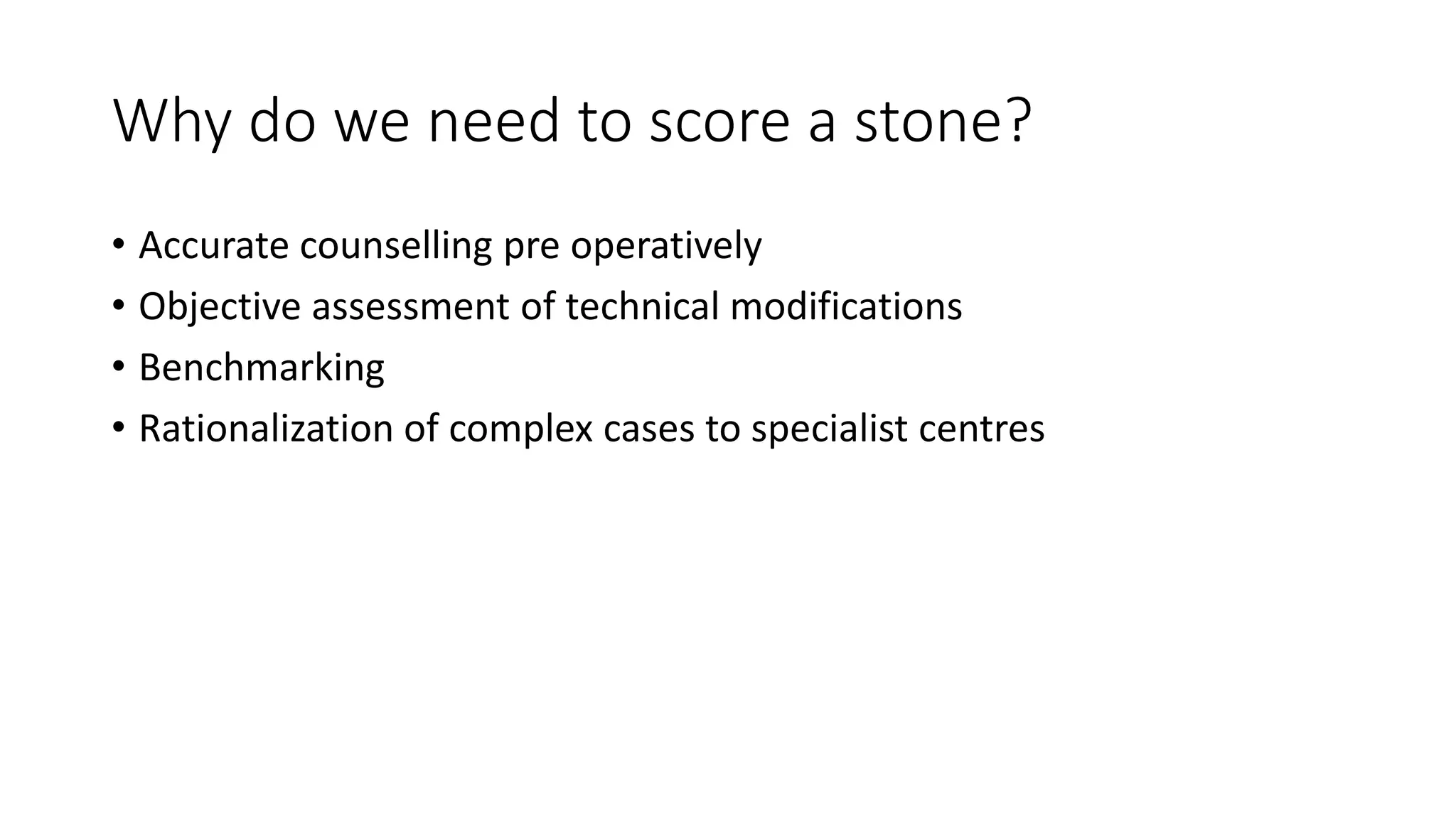 Why do we need to score a stone?

• Accurate counselling pre operatively
• Objective assessment of technical modifications
• Benchmarking
• Rationalization of complex cases to specialist centres